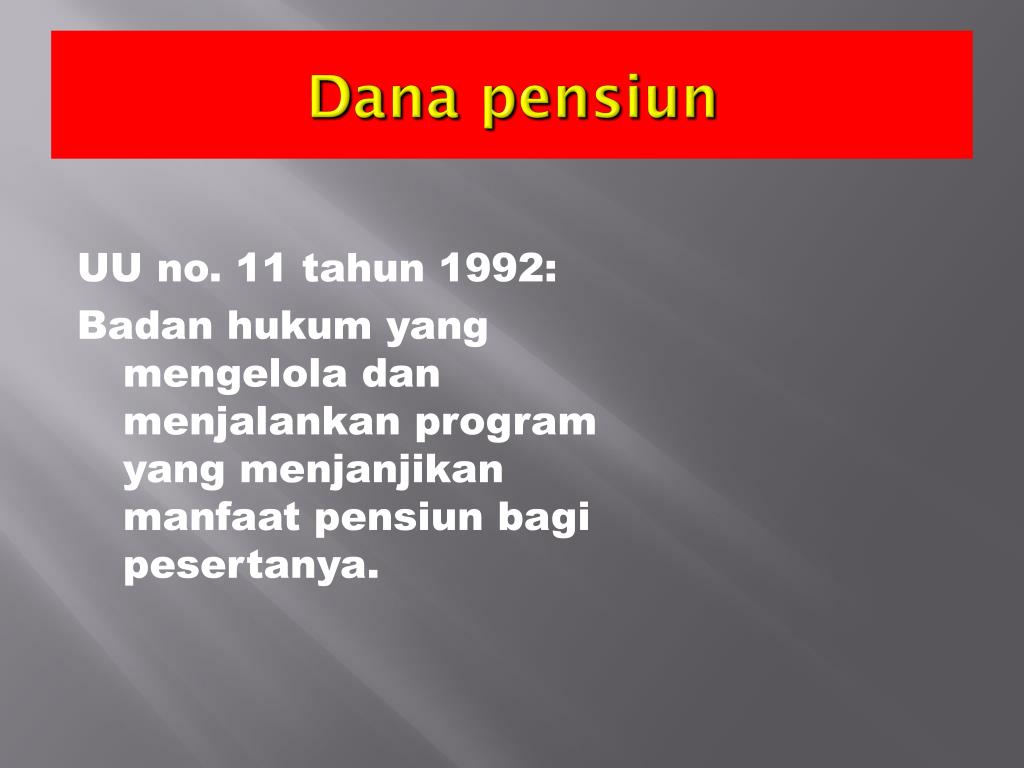 Dana pensiun

UU no. 11 tahun 1992:

Badan hukum yang mengelola dan menjalankan program yang menjanjikan manfaat pensiun bagi pesertanya.